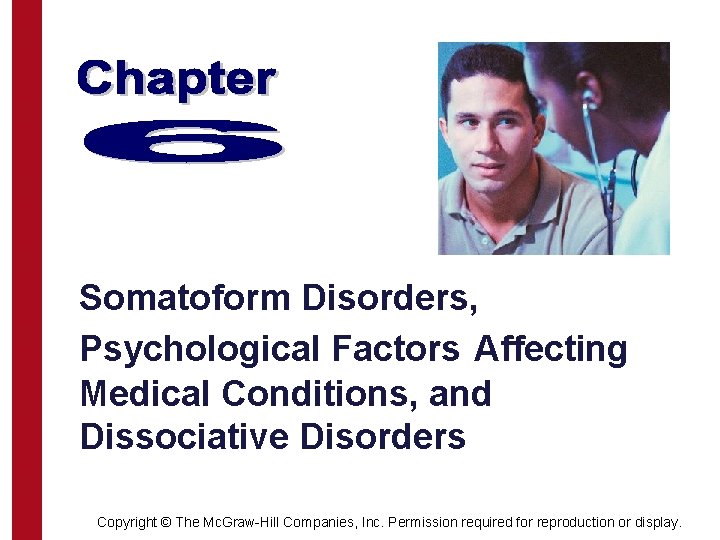 Chapter
6

Somatoform Disorders, Psychological Factors Affecting Medical Conditions, and Dissociative Disorders

Copyright © The McGraw-Hill Companies, Inc. Permission required for reproduction or display.